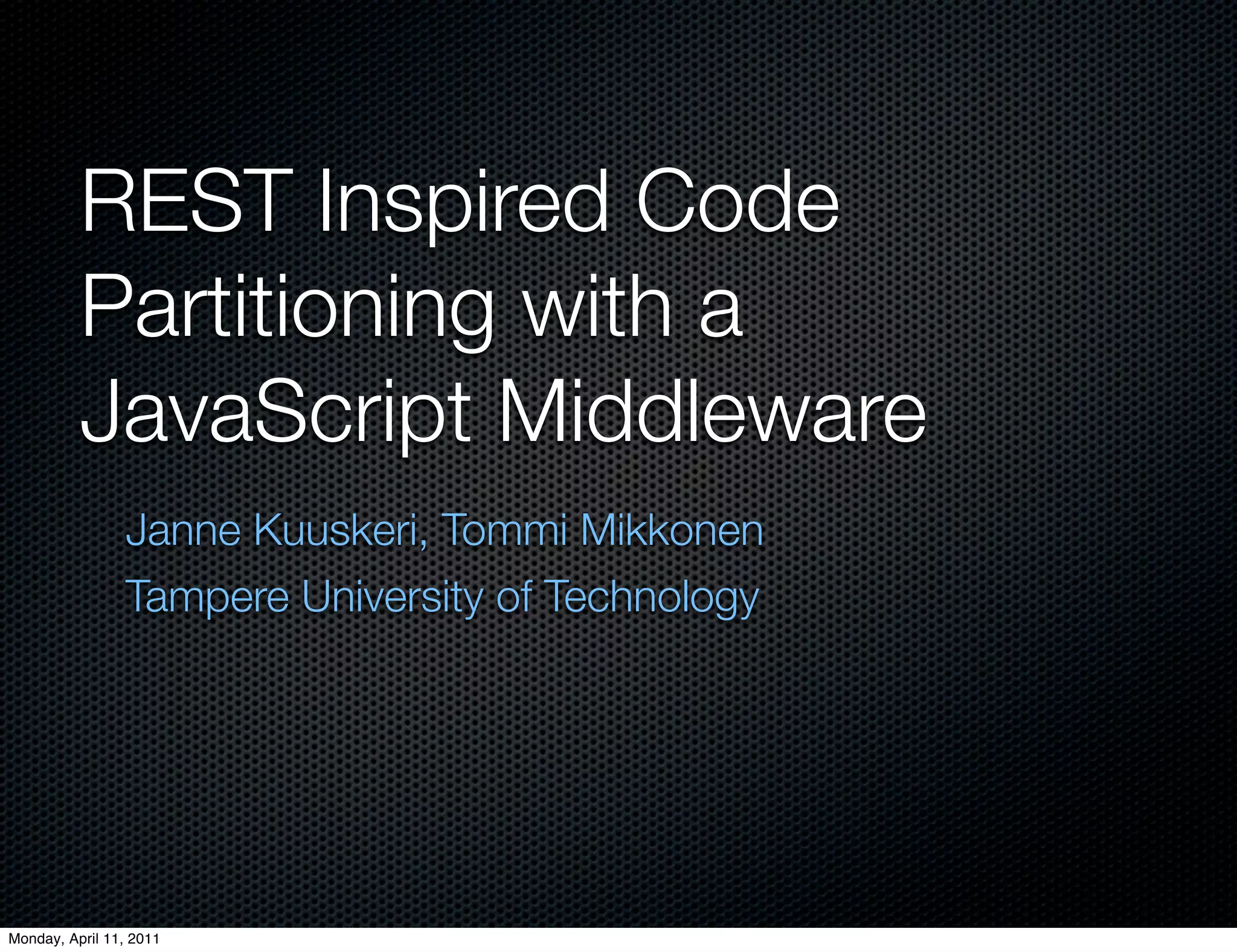 REST Inspired Code Partitioning with a JavaScript Middleware

Janne Kuuskeri, Tommi Mikkonen

Tampere University of Technology

Monday, April 11, 2011